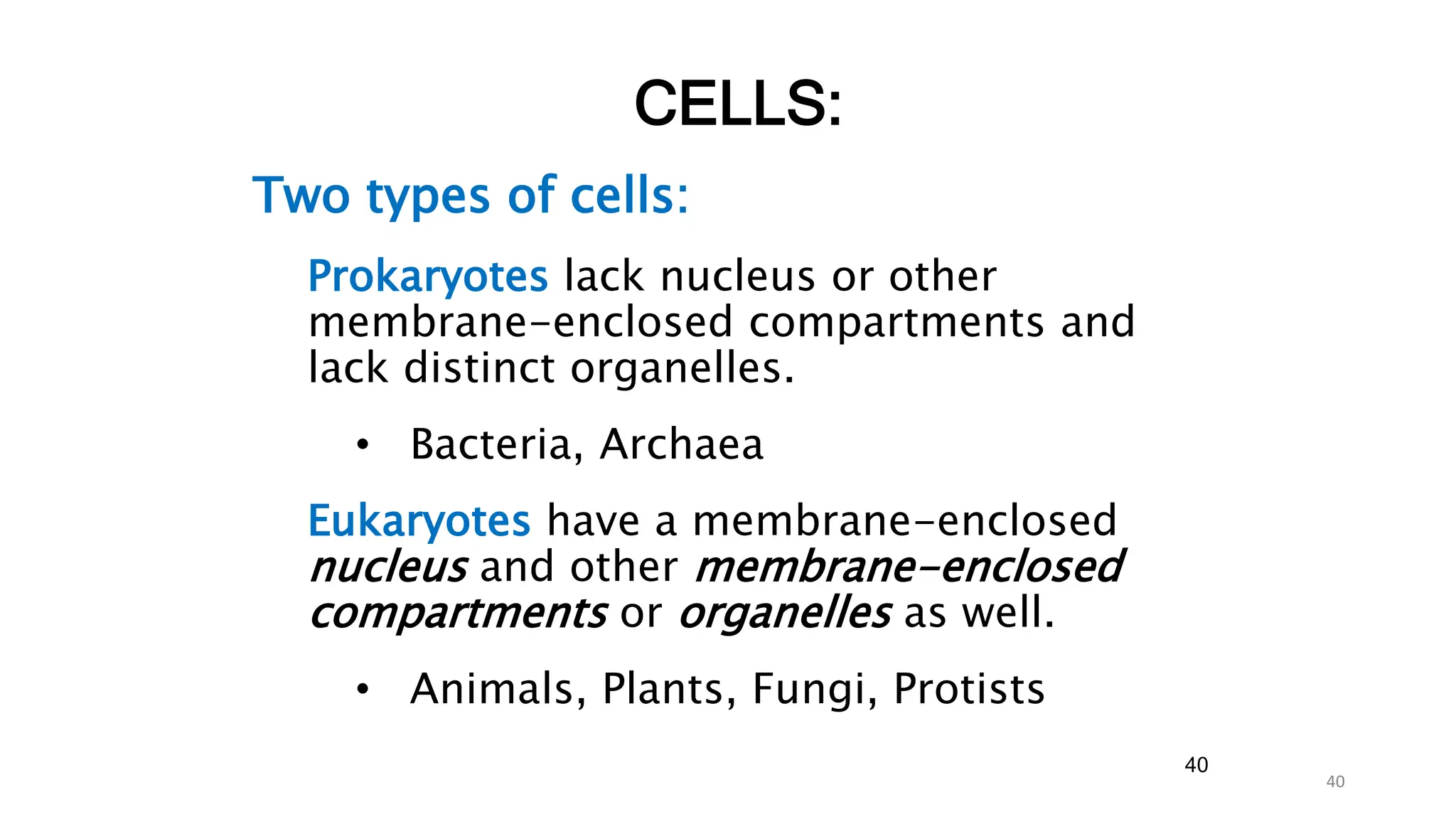 CELLS:

Two types of cells:

Prokaryotes lack nucleus or other membrane-enclosed compartments and lack distinct organelles.

• Bacteria, Archaea

Eukaryotes have a membrane-enclosed nucleus and other membrane-enclosed compartments or organelles as well.

• Animals, Plants, Fungi, Protists

40

40